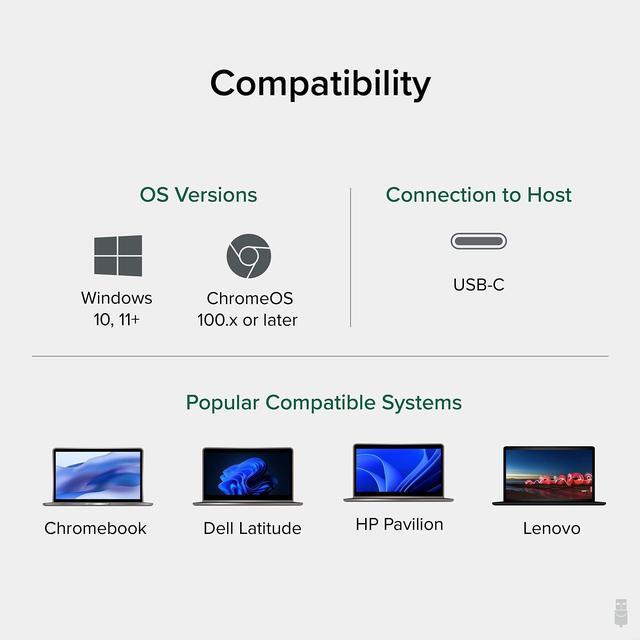 Compatibility

OS Versions

Windows 10, 11+

ChromeOS 100.x or later

Connection to Host

USB-C

Popular Compatible Systems

Chromebook

Dell Latitude

HP Pavilion

Lenovo